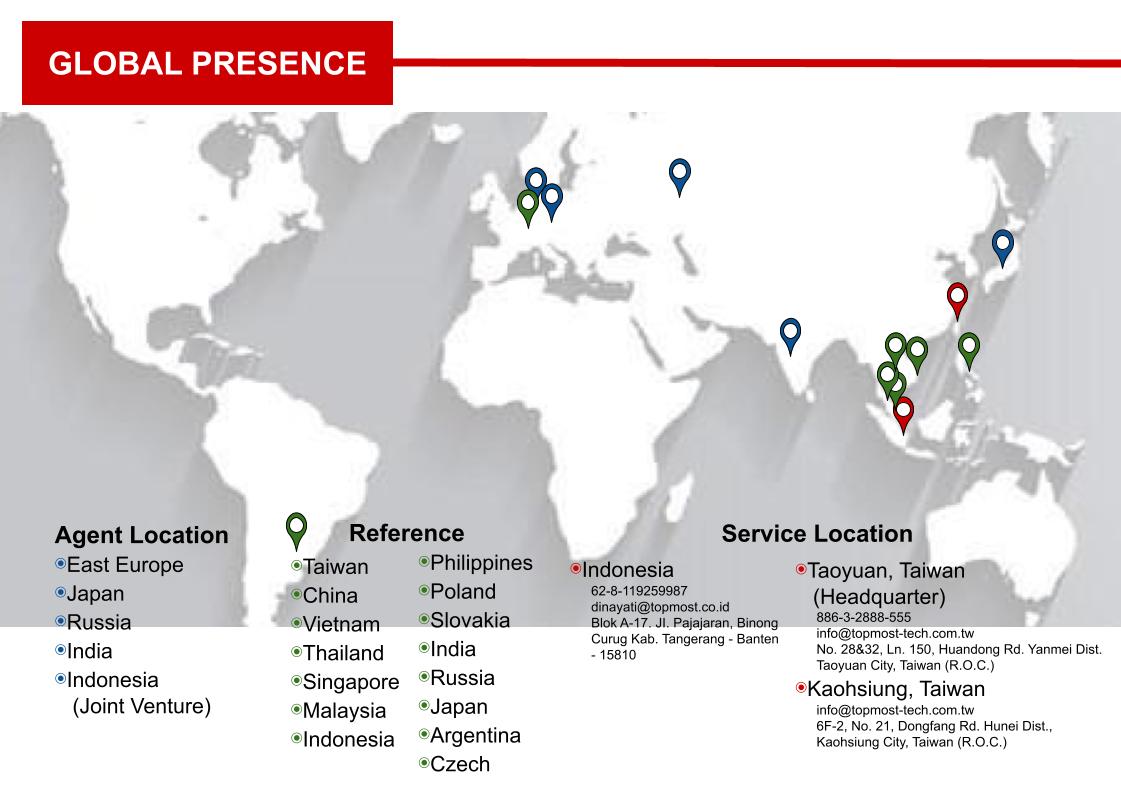 GLOBAL PRESENCE

Agent Location
East Europe
Japan
Russia
India
Indonesia (Joint Venture)

Reference
Taiwan
China
Vietnam
Thailand
Singapore
Malaysia
Indonesia

Philippines
Poland
Slovakia
India
Russia
Japan
Argentina
Czech

Service Location
Indonesia
62-8-119259987
dinayati@topmost.co.id
Blok A-17. Jl. Pajajaran, Binong Curug Kab. Tangerang - Banten - 15810

Taoyuan, Taiwan (Headquarter)
886-3-2888-555
info@topmost-tech.com.tw
No. 28&32, Ln. 150, Huandong Rd. Yanmei Dist. Taoyuan City, Taiwan (R.O.C.)

Kaohsiung, Taiwan
info@topmost-tech.com.tw
6F-2, No. 21, Dongfang Rd. Hunei Dist., Kaohsiung City, Taiwan (R.O.C.)